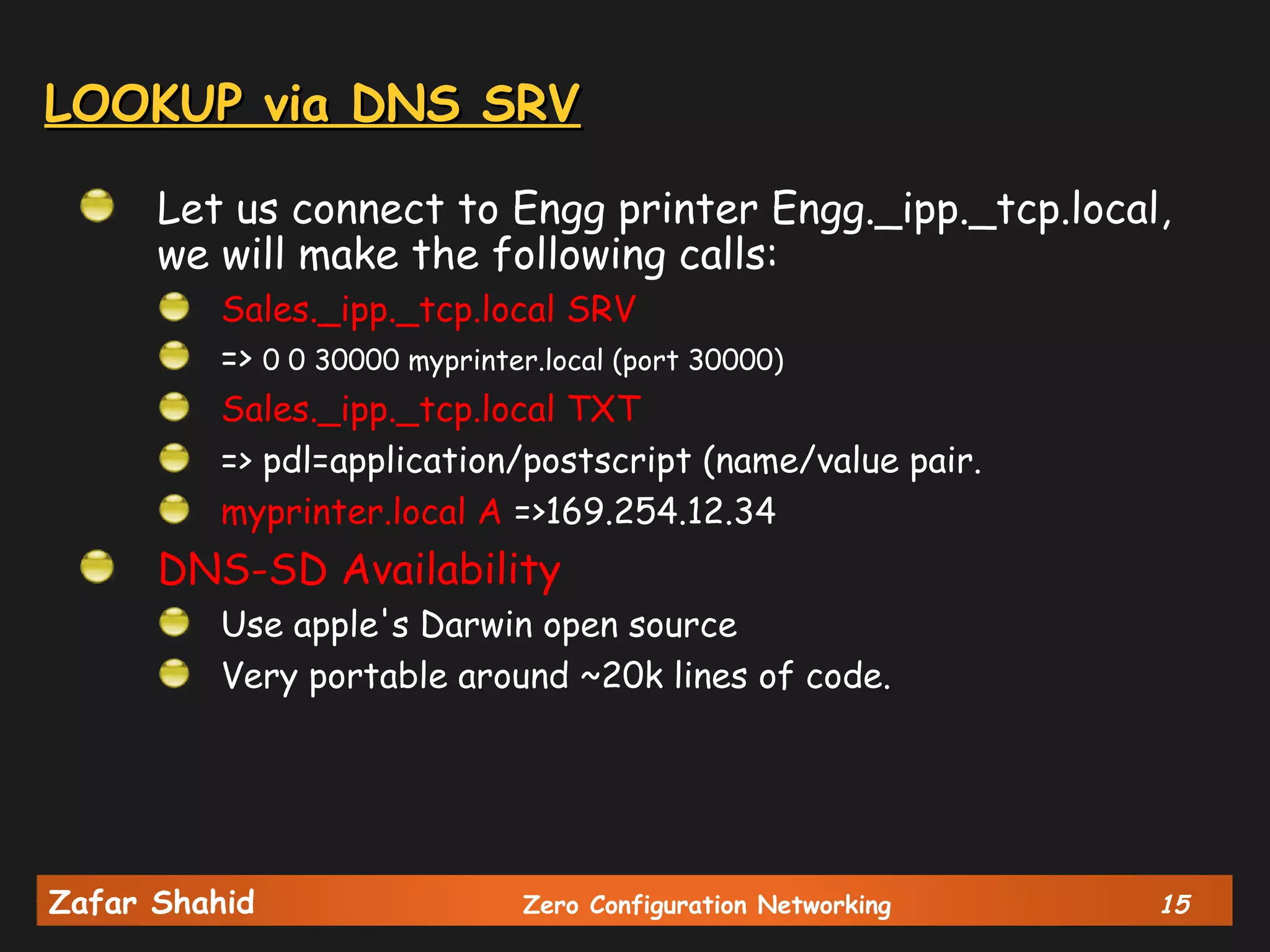 LOOKUP via DNS SRV

Let us connect to Engg printer Engg._ipp._tcp.local, we will make the following calls:

Sales._ipp._tcp.local SRV

=> 0 0 30000 myprinter.local (port 30000)

Sales._ipp._tcp.local TXT

=> pdl=application/postscript (name/value pair.

myprinter.local A =>169.254.12.34

DNS-SD Availability

Use apple's Darwin open source

Very portable around ~20k lines of code.

Zafar Shahid

Zero Configuration Networking

15